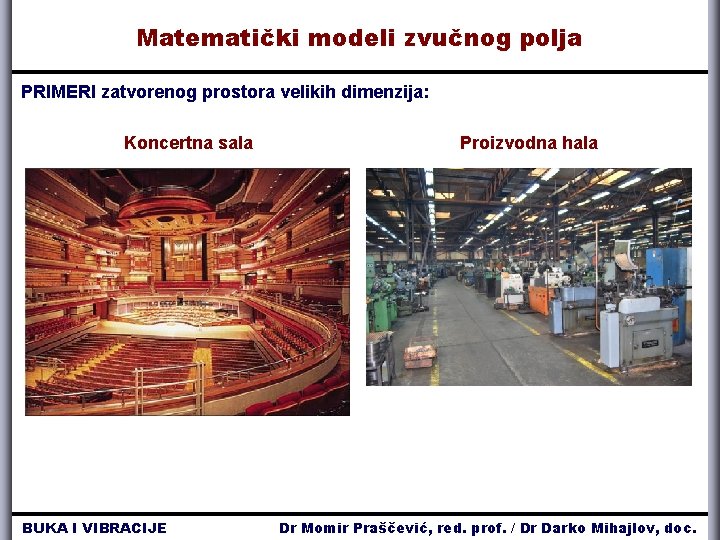 Matematički modeli zvučnog polja

PRIMERI zatvorenog prostora velikih dimenzija:

Koncertna sala

Proizvodna hala

BUKA I VIBRACIJE

Dr Momir Praščević, red. prof. / Dr Darko Mihajlov, doc.